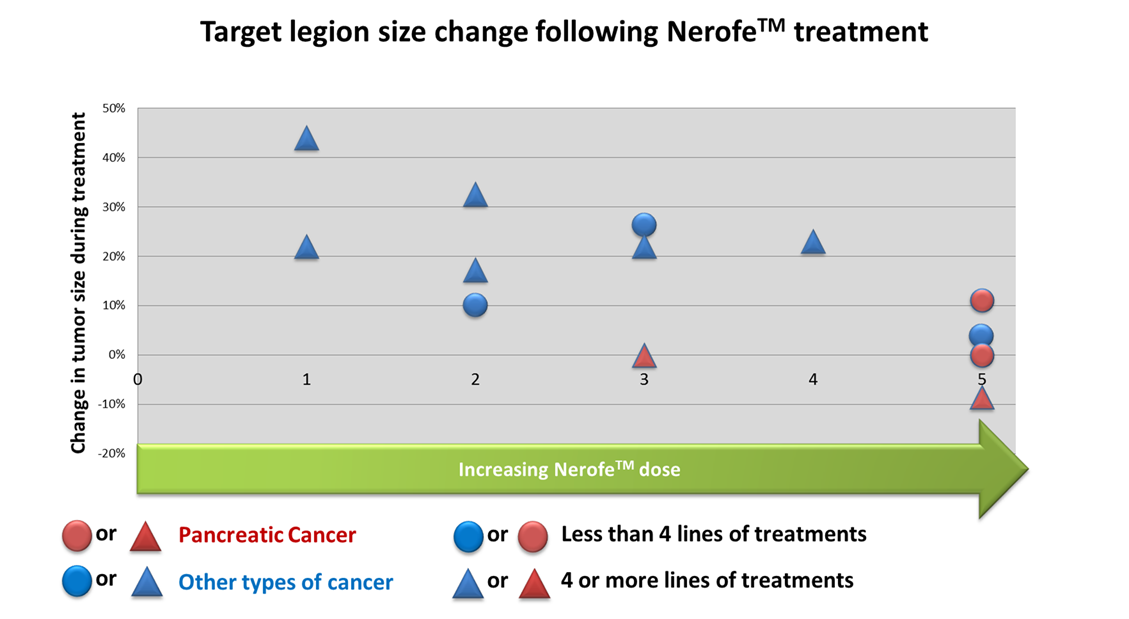 Target legion size change following Nerofe$^{TM}$ treatment

Change in tumor size during treatment

50%
40%
30%
20%
10%
0%
-10%
-20%

0 1 2 3 4 5

Increasing Nerofe$^{TM}$ dose

or Pancreatic Cancer

or Other types of cancer

or Less than 4 lines of treatments

or 4 or more lines of treatments